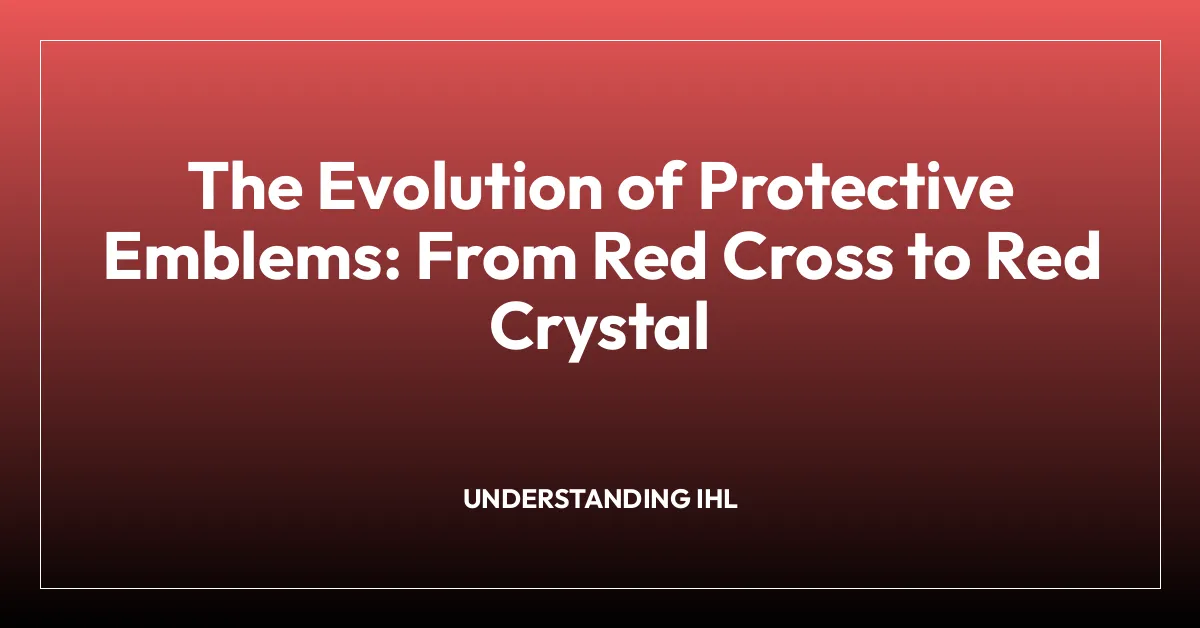 The Evolution of Protective Emblems: From Red Cross to Red Crystal

UNDERSTANDING IHL